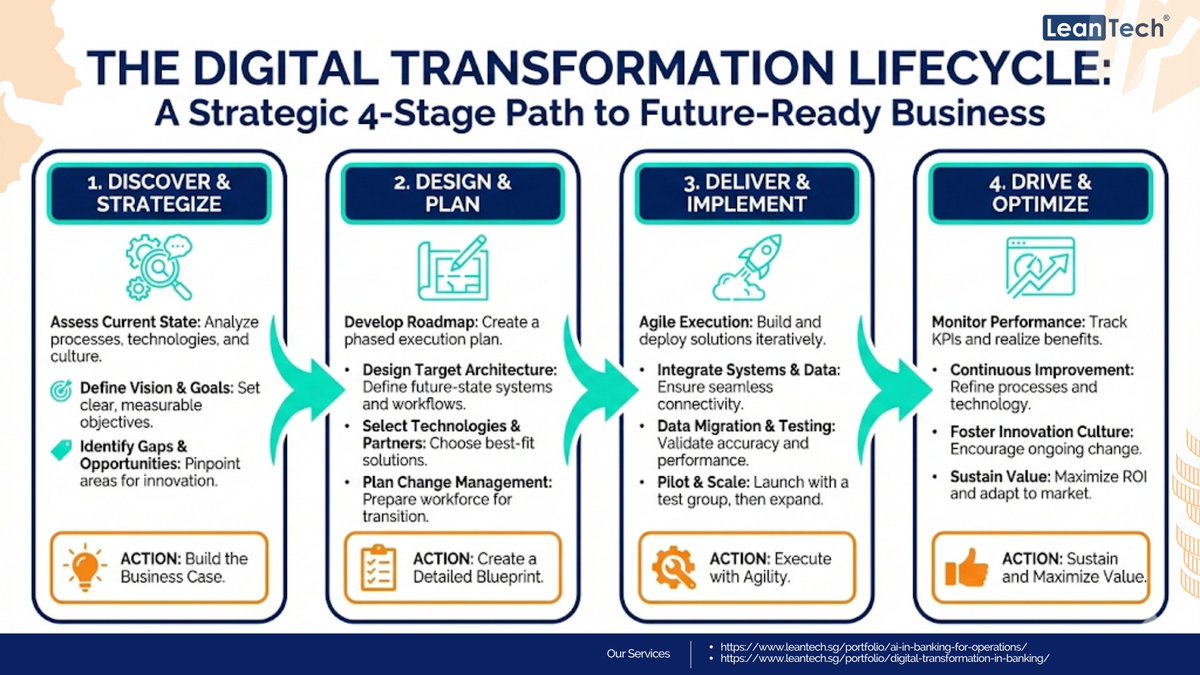 LeanTech®

THE DIGITAL TRANSFORMATION LIFECYCLE:
A Strategic 4-Stage Path to Future-Ready Business

1. DISCOVER & STRATEGIZE

Assess Current State: Analyze processes, technologies, and culture.

Define Vision & Goals: Set clear, measurable objectives.

Identify Gaps & Opportunities: Pinpoint areas for innovation.

ACTION: Build the Business Case.

2. DESIGN & PLAN

Develop Roadmap: Create a phased execution plan.

• Design Target Architecture: Define future-state systems and workflows.
• Select Technologies & Partners: Choose best-fit solutions.
• Plan Change Management: Prepare workforce for transition.

ACTION: Create a Detailed Blueprint.

3. DELIVER & IMPLEMENT

Agile Execution: Build and deploy solutions iteratively.

• Integrate Systems & Data: Ensure seamless connectivity.
• Data Migration & Testing: Validate accuracy and performance.
• Pilot & Scale: Launch with a test group, then expand.

ACTION: Execute with Agility.

4. DRIVE & OPTIMIZE

Monitor Performance: Track KPIs and realize benefits.

• Continuous Improvement: Refine processes and technology.
• Foster Innovation Culture: Encourage ongoing change.
• Sustain Value: Maximize ROI and adapt to market.

ACTION: Sustain and Maximize Value.

Our Services
• https://www.leantech.sg/portfolio/ai-in-banking-for-operations/
• https://www.leantech.sg/portfolio/digital-transformation-in-banking/